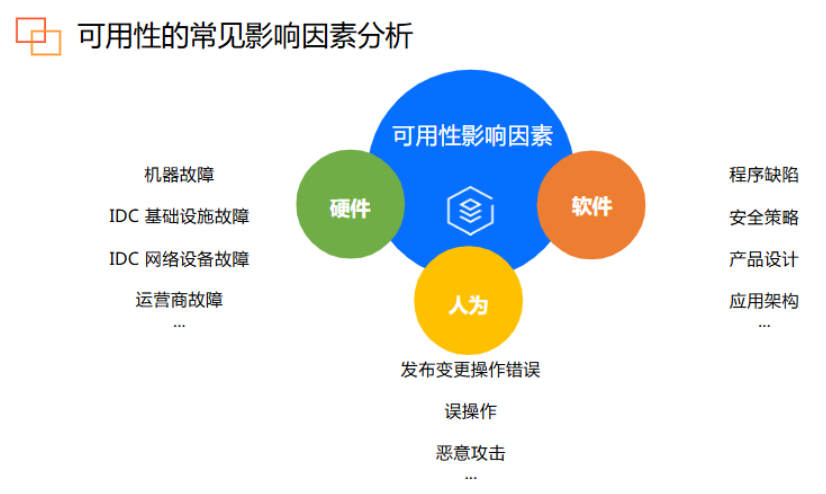 可用性的常见影响因素分析

可用性影响因素

硬件

软件

人为

机器故障

IDC 基础设施故障

IDC 网络设备故障

运营商故障

...

程序缺陷

安全策略

产品设计

应用架构

...

发布变更操作错误

误操作

恶意攻击

...